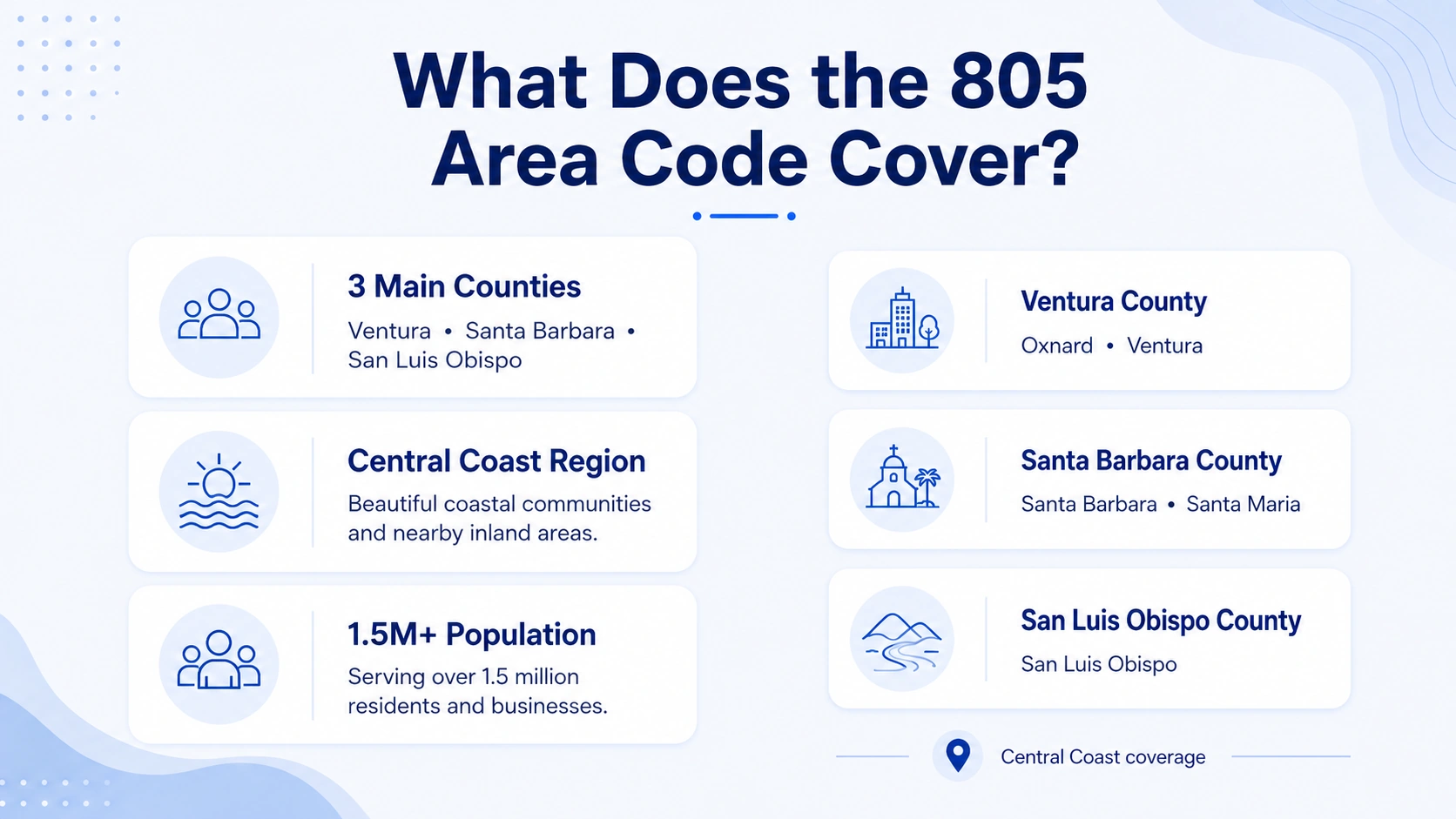 What Does the 805 Area Code Cover?

3 Main Counties
Ventura • Santa Barbara • San Luis Obispo

Central Coast Region
Beautiful coastal communities and nearby inland areas.

1.5M+ Population
Serving over 1.5 million residents and businesses.

Ventura County
Oxnard • Ventura

Santa Barbara County
Santa Barbara • Santa Maria

San Luis Obispo County
San Luis Obispo

Central Coast coverage